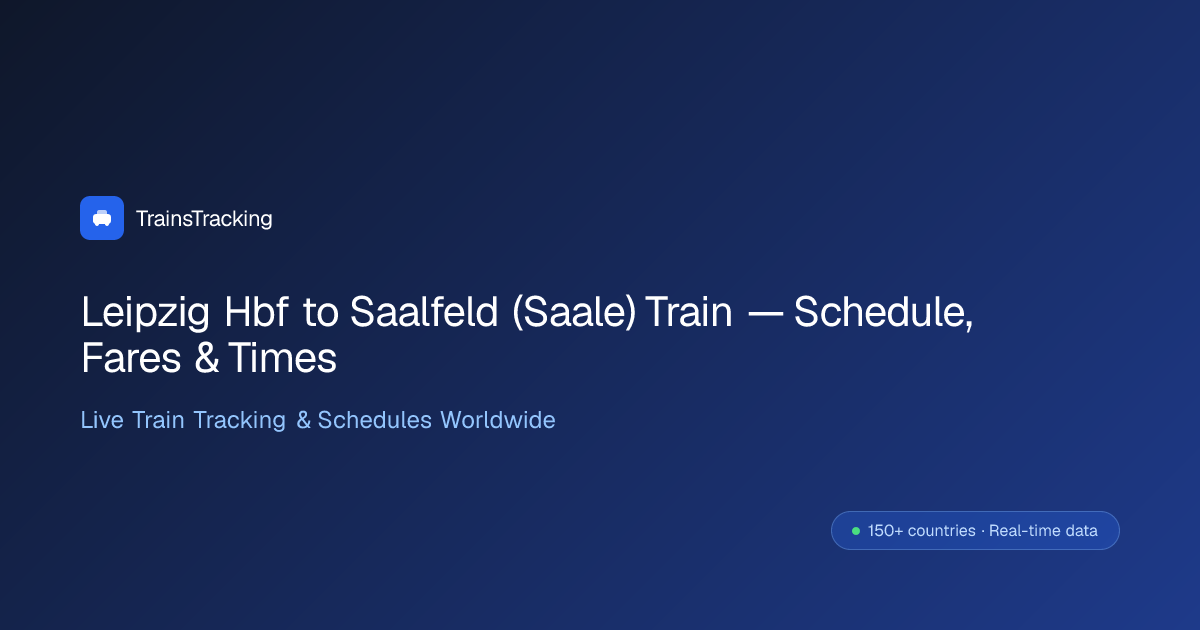 TrainsTracking

Leipzig Hbf to Saalfeld (Saale) Train — Schedule, Fares & Times

Live Train Tracking & Schedules Worldwide

150+ countries · Real-time data